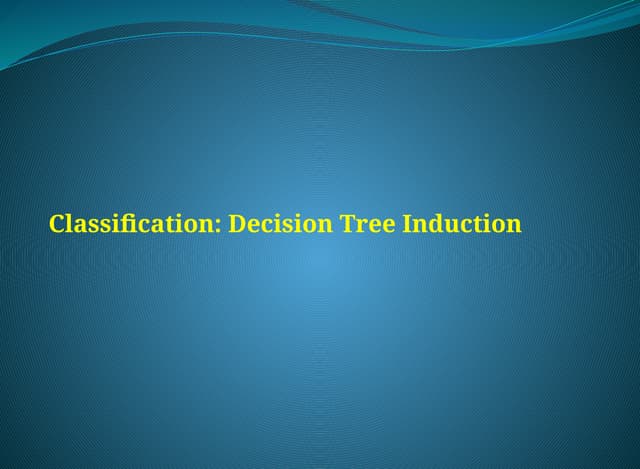 Classification: Decision Tree Induction